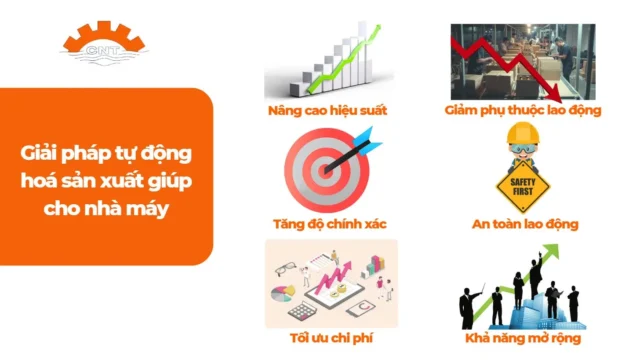 CNT

Giải pháp tự động hoá sản xuất giúp cho nhà máy

Nâng cao hiệu suất

Giảm phụ thuộc lao động

Tăng độ chính xác

SAFETY FIRST

An toàn lao động

Tối ưu chi phí

Khả năng mở rộng